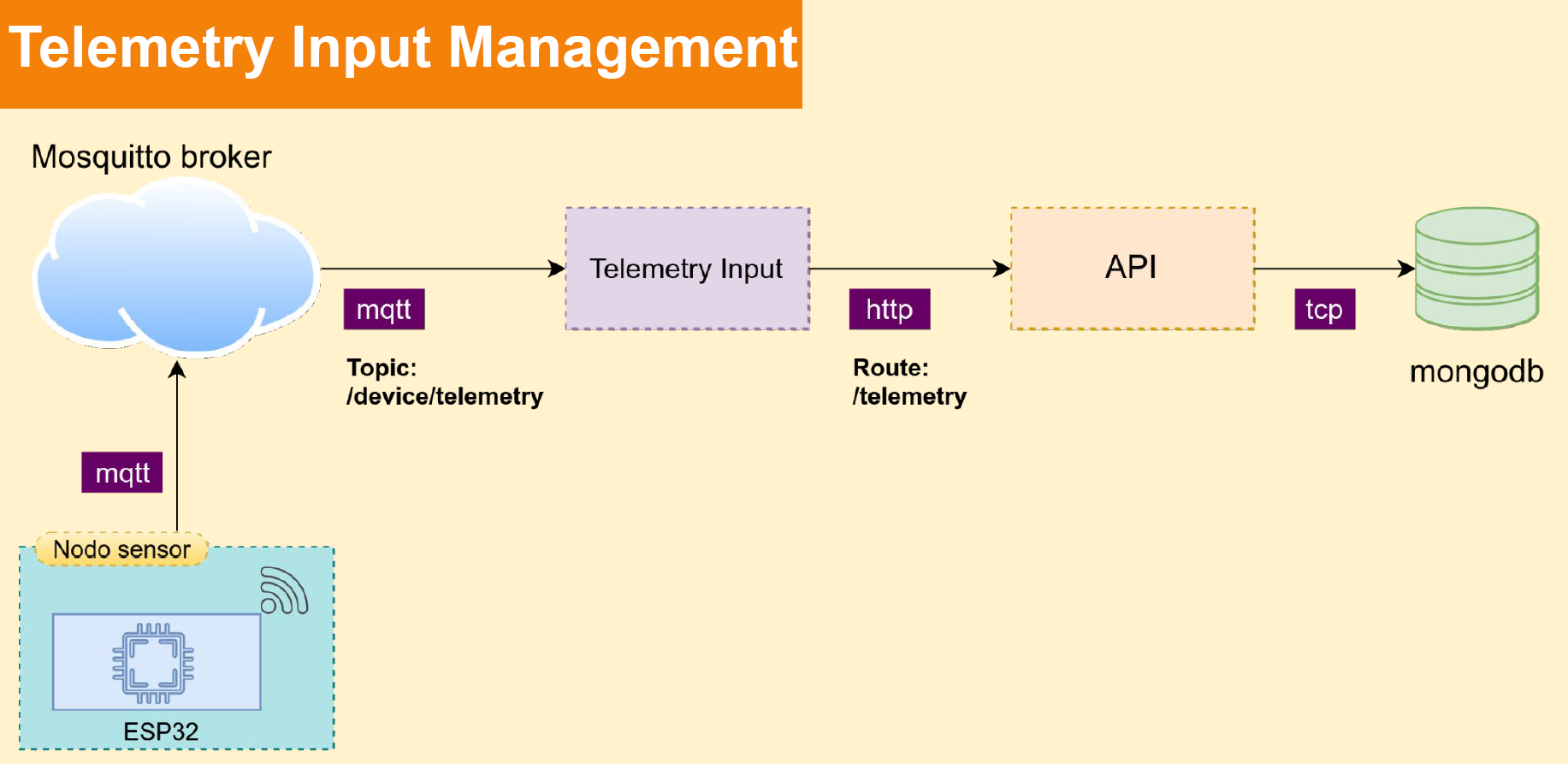 Telemetry Input Management

Mosquitto broker

mqtt

Topic:
/device/telemetry

Telemetry Input

http

Route:
/telemetry

API

tcp

mongodb

mqtt

Nodo sensor

ESP32